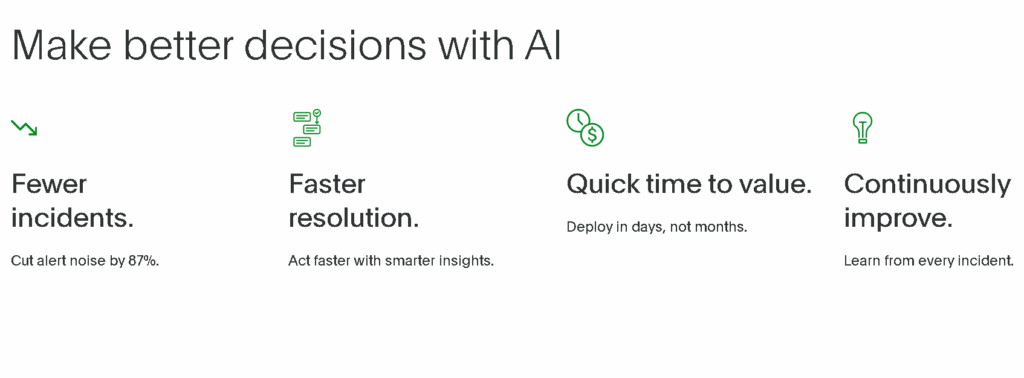 Make better decisions with AI

Fewer incidents.

Cut alert noise by 87%.

Faster resolution.

Act faster with smarter insights.

Quick time to value.

Deploy in days, not months.

Continuously improve.

Learn from every incident.